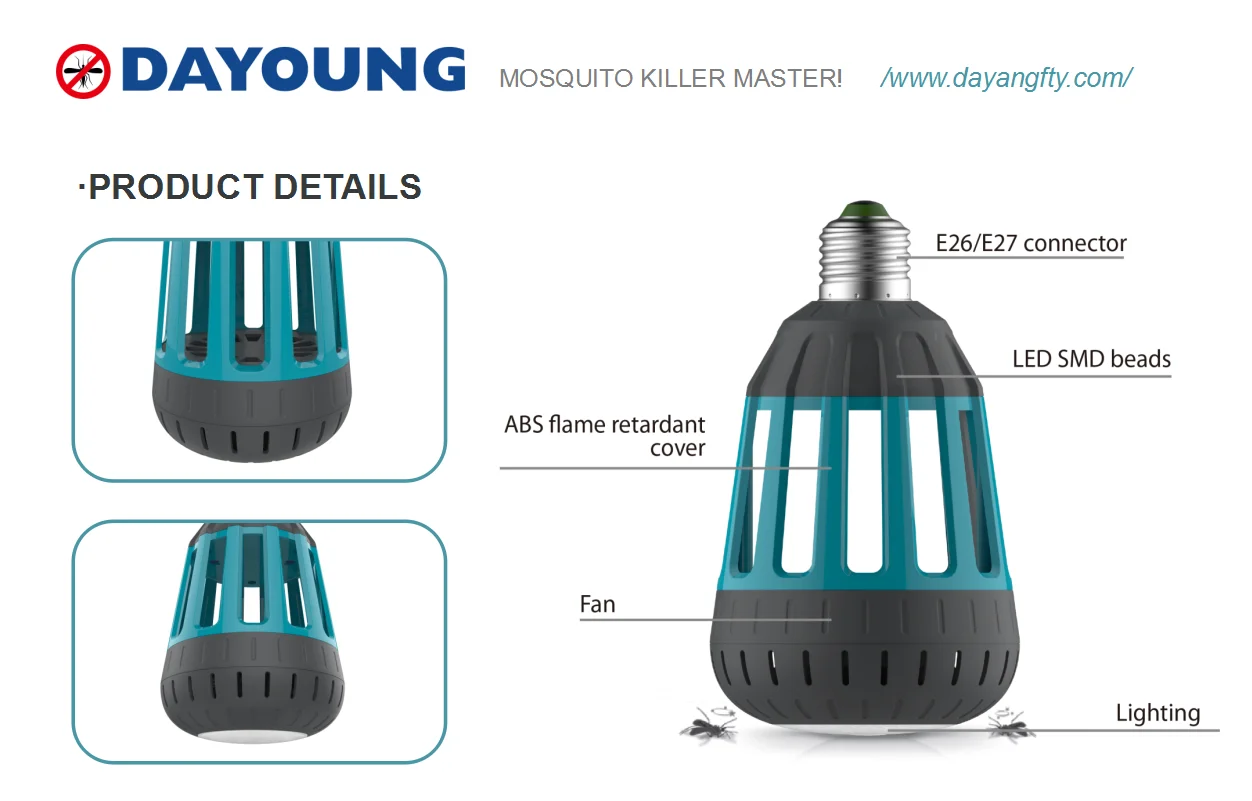 DAYOUNG MOSQUITO KILLER MASTER! /www.dayangfty.com/

·PRODUCT DETAILS

E26/E27 connector

LED SMD beads

ABS flame retardant cover

Fan

Lighting